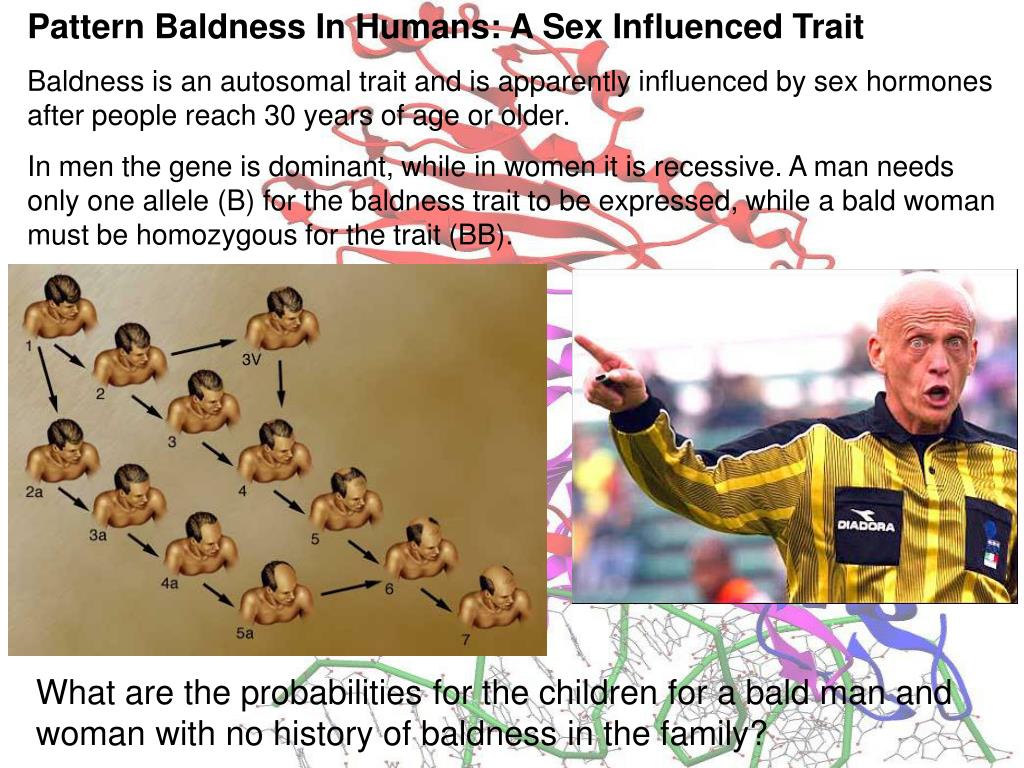 Pattern Baldness In Humans: A Sex Influenced Trait

Baldness is an autosomal trait and is apparently influenced by sex hormones after people reach 30 years of age or older.

In men the gene is dominant, while in women it is recessive. A man needs only one allele (B) for the baldness trait to be expressed, while a bald woman must be homozygous for the trait (BB).

1
2
3V
3
2a
4
3a
5
4a
6
5a
7

DIADORA

What are the probabilities for the children for a bald man and woman with no history of baldness in the family?